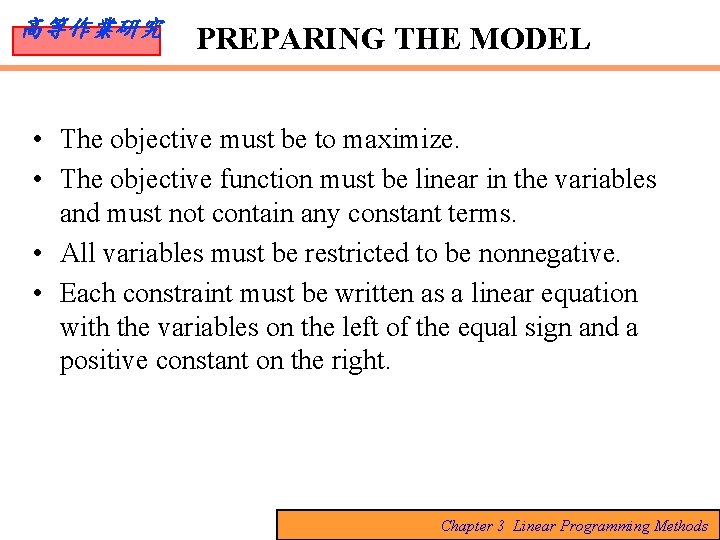 高等作業研究

PREPARING THE MODEL

• The objective must be to maximize.
• The objective function must be linear in the variables and must not contain any constant terms.
• All variables must be restricted to be nonnegative.
• Each constraint must be written as a linear equation with the variables on the left of the equal sign and a positive constant on the right.

Chapter 3 Linear Programming Methods